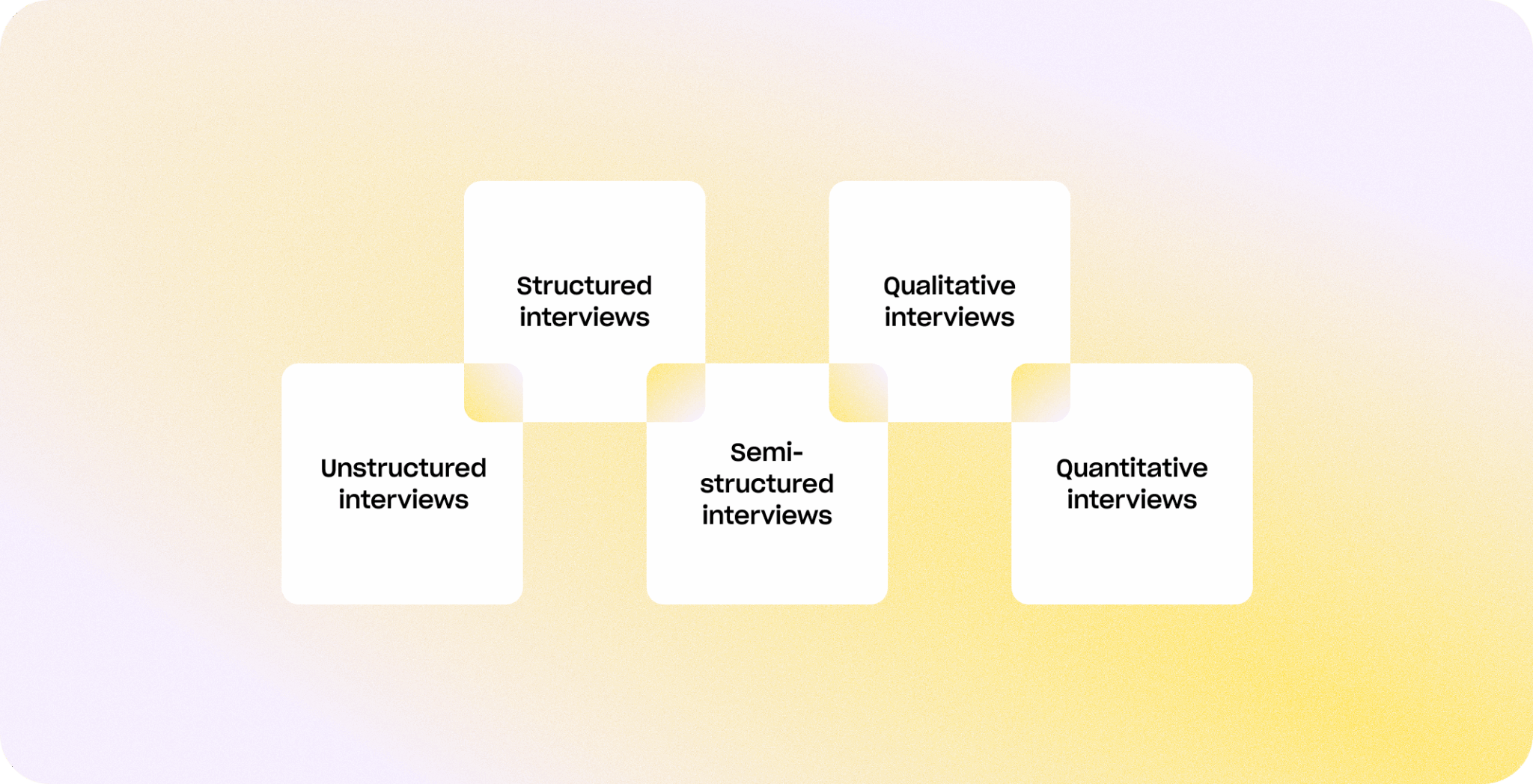 Structured interviews

Qualitative interviews

Unstructured interviews

Semi-structured interviews

Quantitative interviews